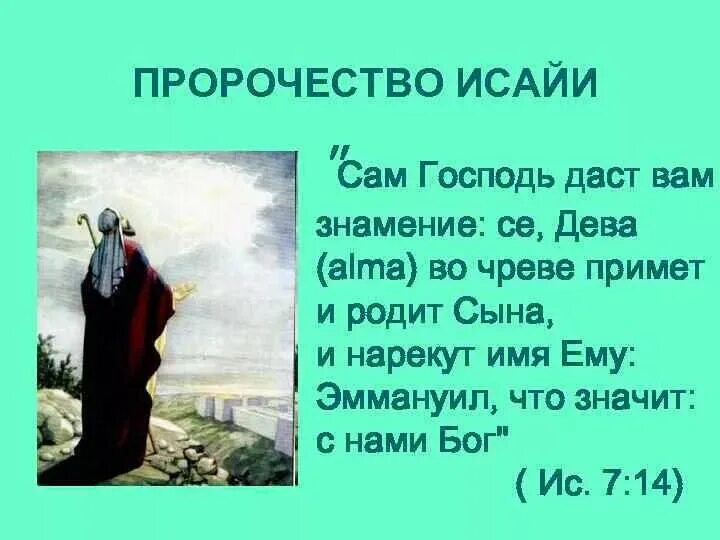 ПРОРОЧЕСТВО ИСАЙИ

"Сам Господь даст вам знамение: се, Дева (alma) во чреве примет и родит Сына, и нарекут имя Ему: Эммануил, что значит: с нами Бог"

( Ис. 7:14)